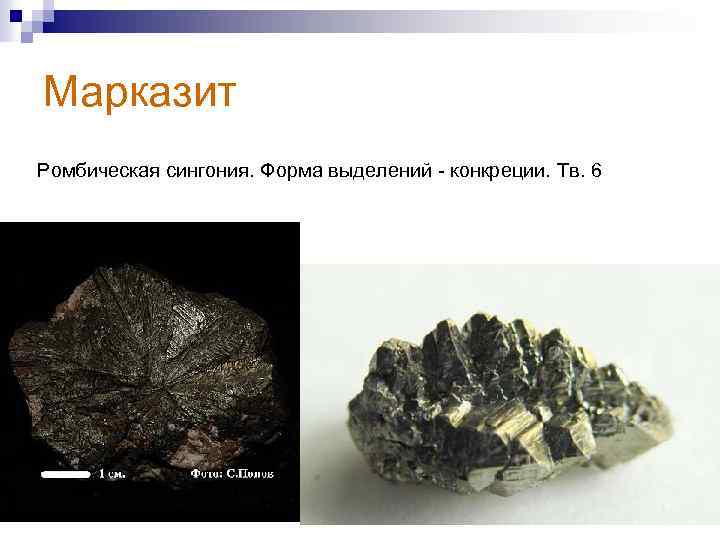 Марказит

Ромбическая сингония. Форма выделений - конкреции. Тв. 6

1 см. Фото: С.Попов